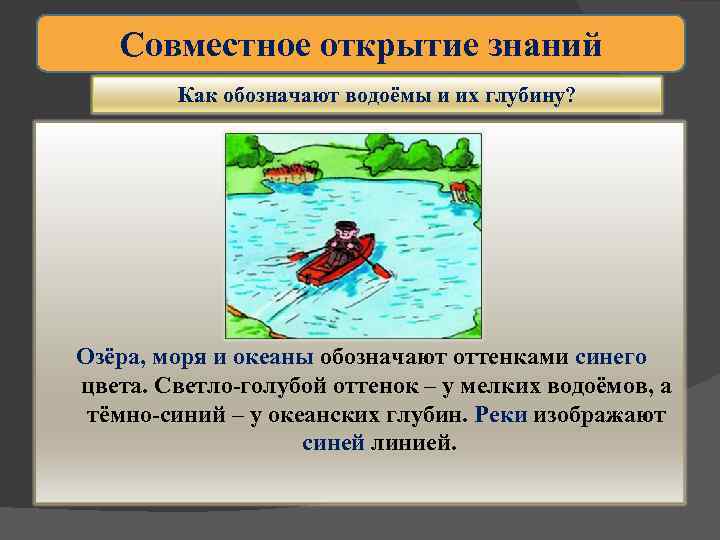 Совместное открытие знаний

Как обозначают водоёмы и их глубину?

Озёра, моря и океаны обозначают оттенками синего цвета. Светло-голубой оттенок – у мелких водоёмов, а тёмно-синий – у океанских глубин. Реки изображают синей линией.